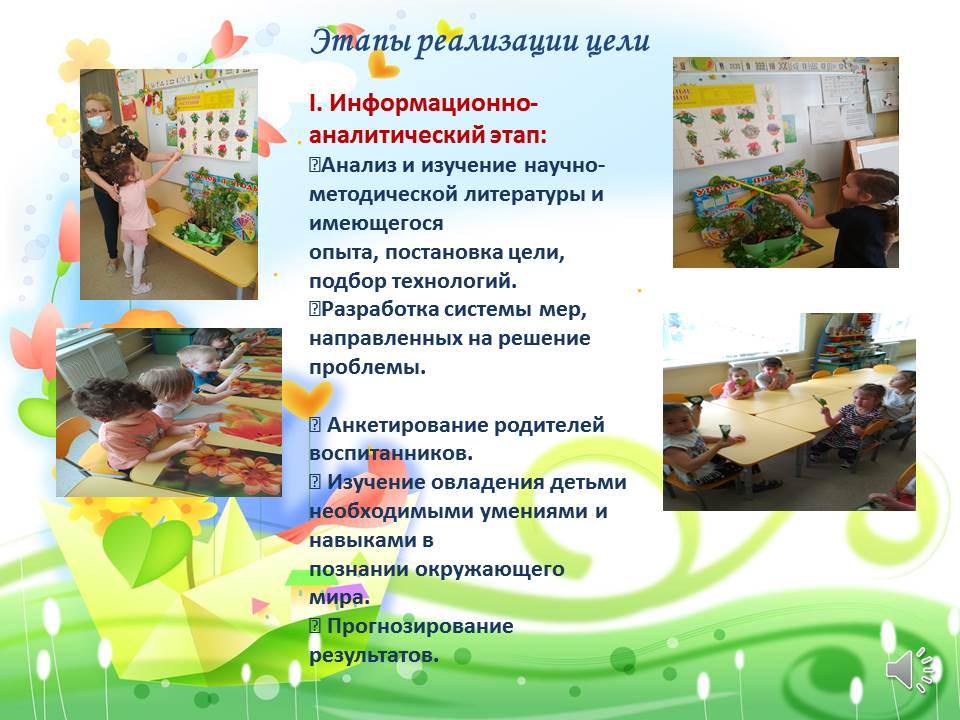 Этапы реализации цели

I. Информационно-аналитический этап:
Анализ и изучение научно-методической литературы и имеющегося
опыта, постановка цели, подбор технологий.
Разработка системы мер, направленных на решение проблемы.

Анкетирование родителей воспитанников.
Изучение овладения детьми необходимыми умениями и навыками в
познании окружающего мира.
Прогнозирование результатов.